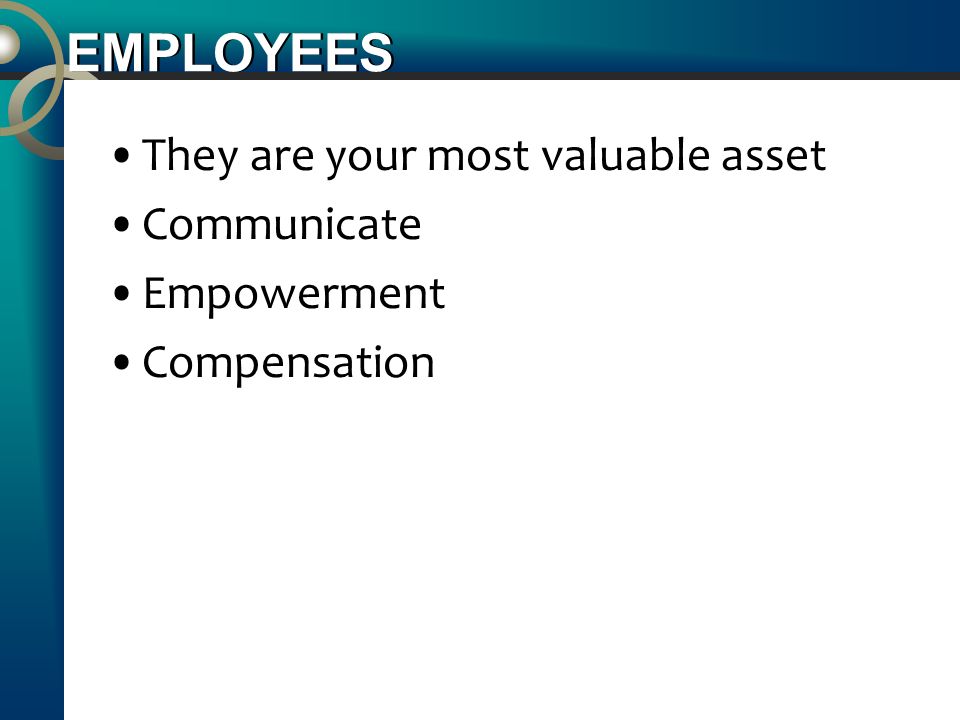 EMPLOYEES

• They are your most valuable asset
• Communicate
• Empowerment
• Compensation